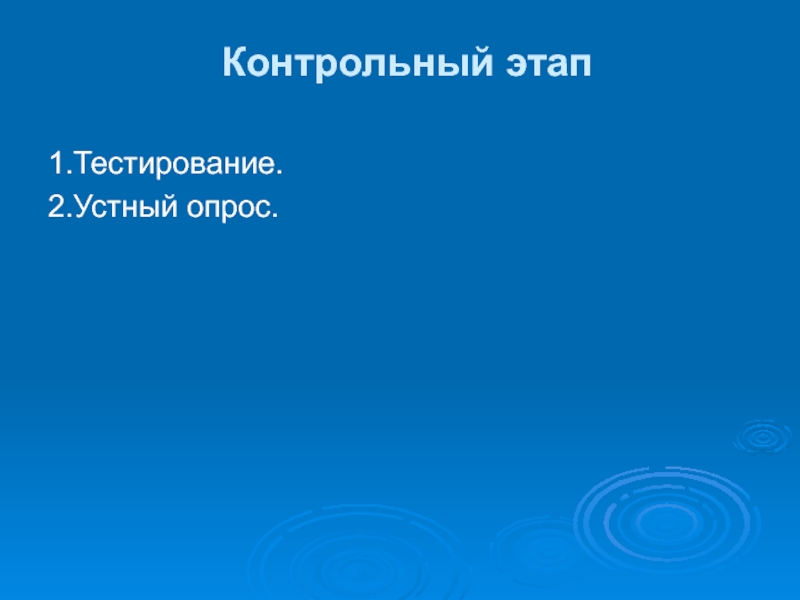 Контрольный этап

1.Тестирование.
2.Устный опрос.